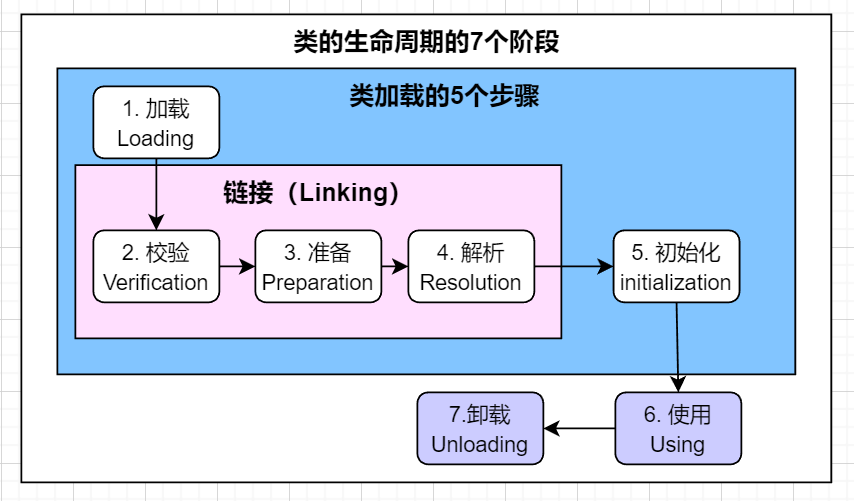 类的生命周期的7个阶段

类加载的5个步骤

1. 加载
Loading

链接（Linking）

2. 校验
Verification

3. 准备
Preparation

4. 解析
Resolution

5. 初始化
initialization

6. 使用
Using

7.卸载
Unloading